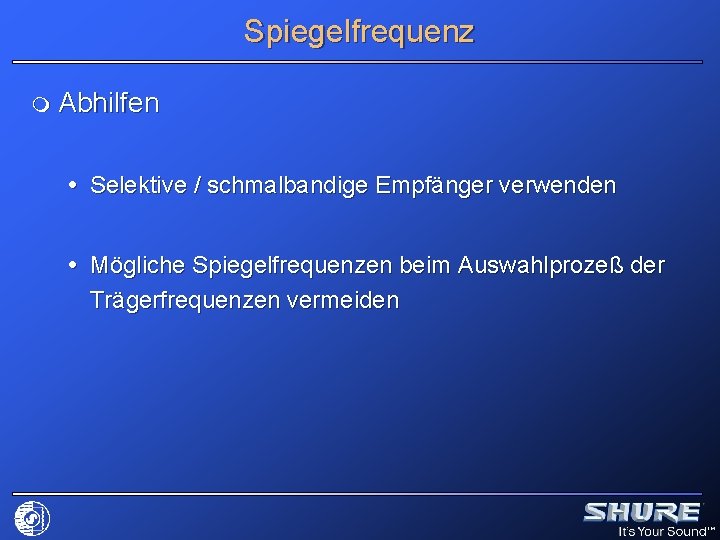 Spiegelfrequenz

Abhilfen

• Selektive / schmalbandige Empfänger verwenden

• Mögliche Spiegelfrequenzen beim Auswahlprozeß der Trägerfrequenzen vermeiden

SHURE
It's Your Sound™